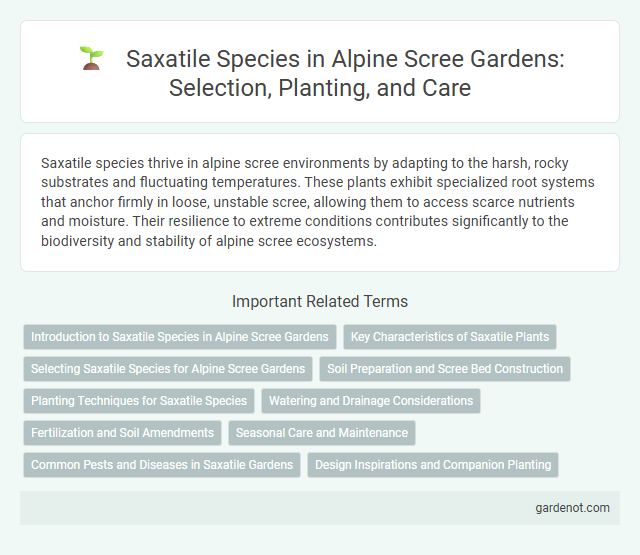 Saxatile Species in Alpine Scree Gardens: Selection, Planting, and Care

Saxatile species thrive in alpine scree environments by adapting to the harsh, rocky substrates and fluctuating temperatures. These plants exhibit specialized root systems that anchor firmly in loose, unstable scree, allowing them to access scarce nutrients and moisture. Their resilience to extreme conditions contributes significantly to the biodiversity and stability of alpine scree ecosystems.

Important Related Terms

Introduction to Saxatile Species in Alpine Scree Gardens

Key Characteristics of Saxatile Plants

Selecting Saxatile Species for Alpine Scree Gardens

Soil Preparation and Scree Bed Construction

Planting Techniques for Saxatile Species

Watering and Drainage Considerations

Fertilization and Soil Amendments

Seasonal Care and Maintenance

Common Pests and Diseases in Saxatile Gardens

Design Inspirations and Companion Planting

gardenot.com